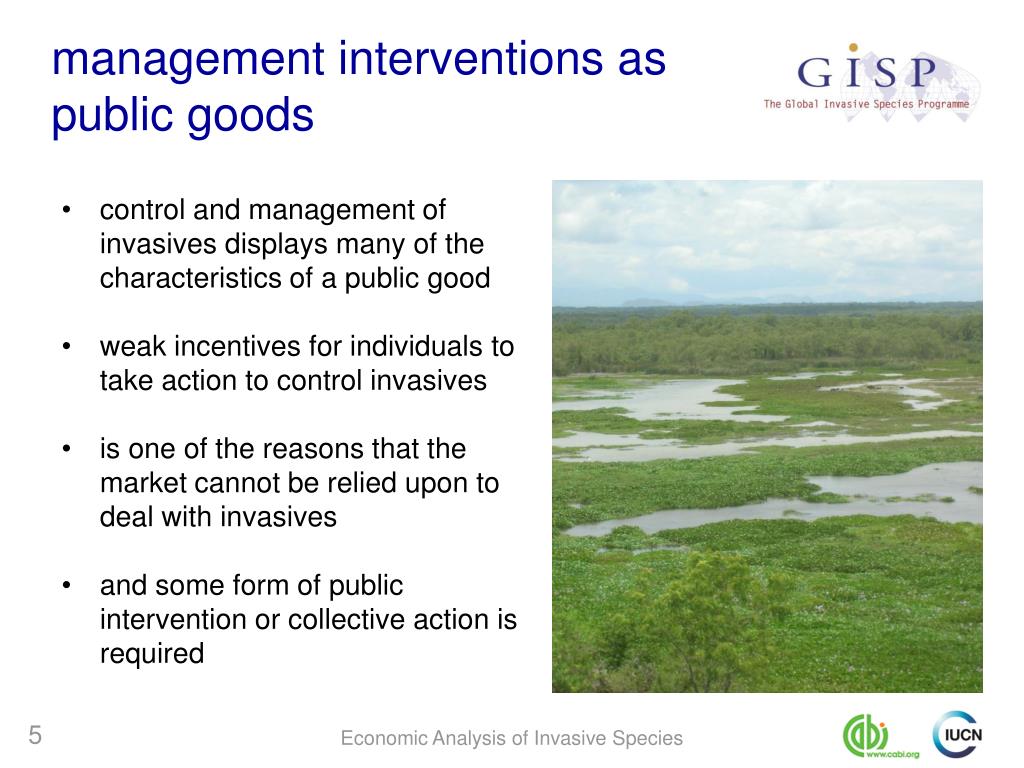 management interventions as public goods

GISP
The Global Invasive Species Programme

• control and management of invasives displays many of the characteristics of a public good

• weak incentives for individuals to take action to control invasives

• is one of the reasons that the market cannot be relied upon to deal with invasives

• and some form of public intervention or collective action is required

5

Economic Analysis of Invasive Species

www.cabi.org

IUCN